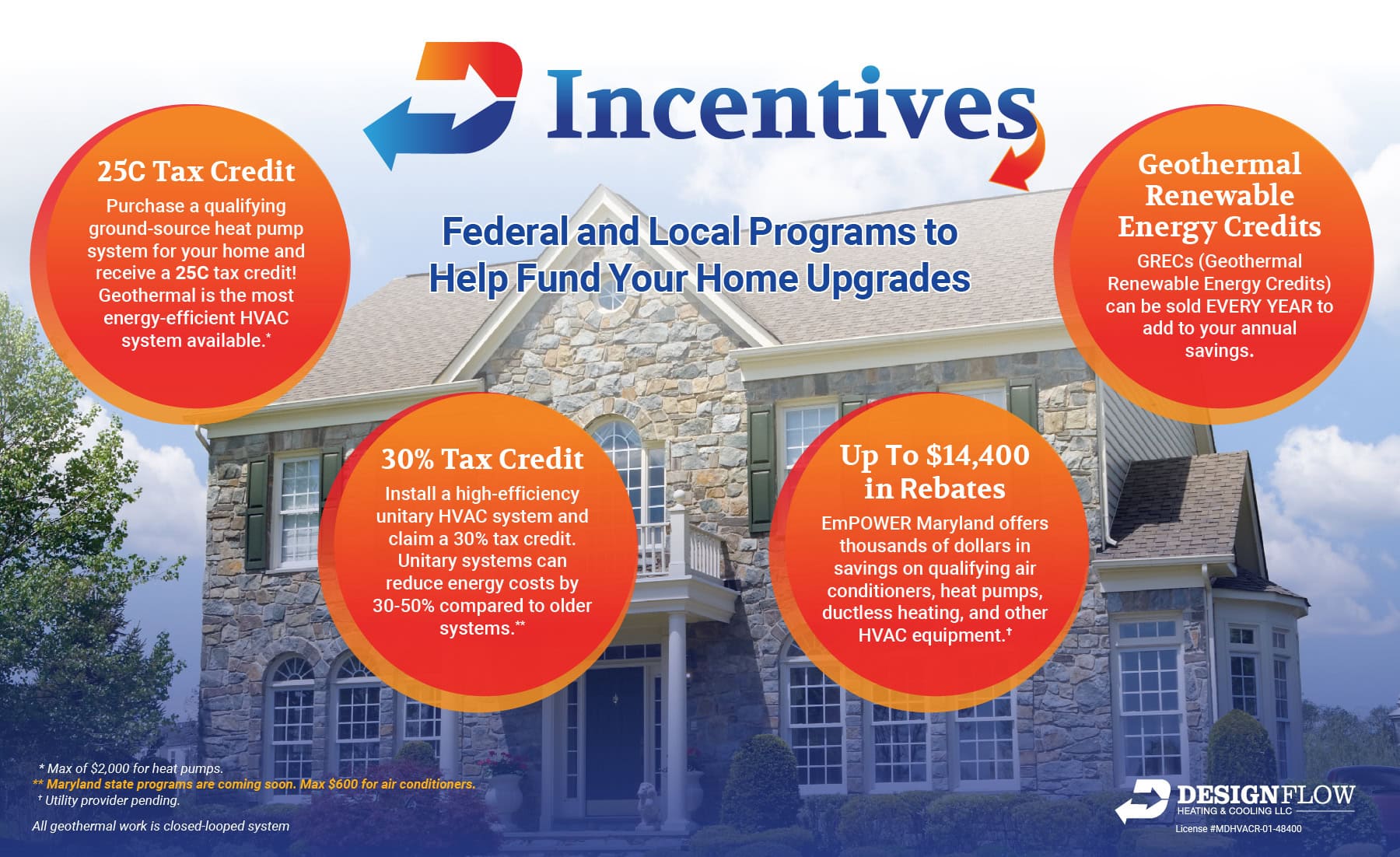 Incentives

Federal and Local Programs to Help Fund Your Home Upgrades

25C Tax Credit

Purchase a qualifying ground-source heat pump system for your home and receive a 25C tax credit! Geothermal is the most energy-efficient HVAC system available.*

Geothermal Renewable Energy Credits

GRECs (Geothermal Renewable Energy Credits) can be sold EVERY YEAR to add to your annual savings.

30% Tax Credit

Install a high-efficiency unitary HVAC system and claim a 30% tax credit. Unitary systems can reduce energy costs by 30-50% compared to older systems.**

Up To $14,400 in Rebates

EmPOWER Maryland offers thousands of dollars in savings on qualifying air conditioners, heat pumps, ductless heating, and other HVAC equipment.†

* Max of $2,000 for heat pumps.
** Maryland state programs are coming soon. Max $600 for air conditioners.
† Utility provider pending.

All geothermal work is closed-looped system

DESIGNFLOW
HEATING & COOLING LLC
License #MDHVACR-01-48400